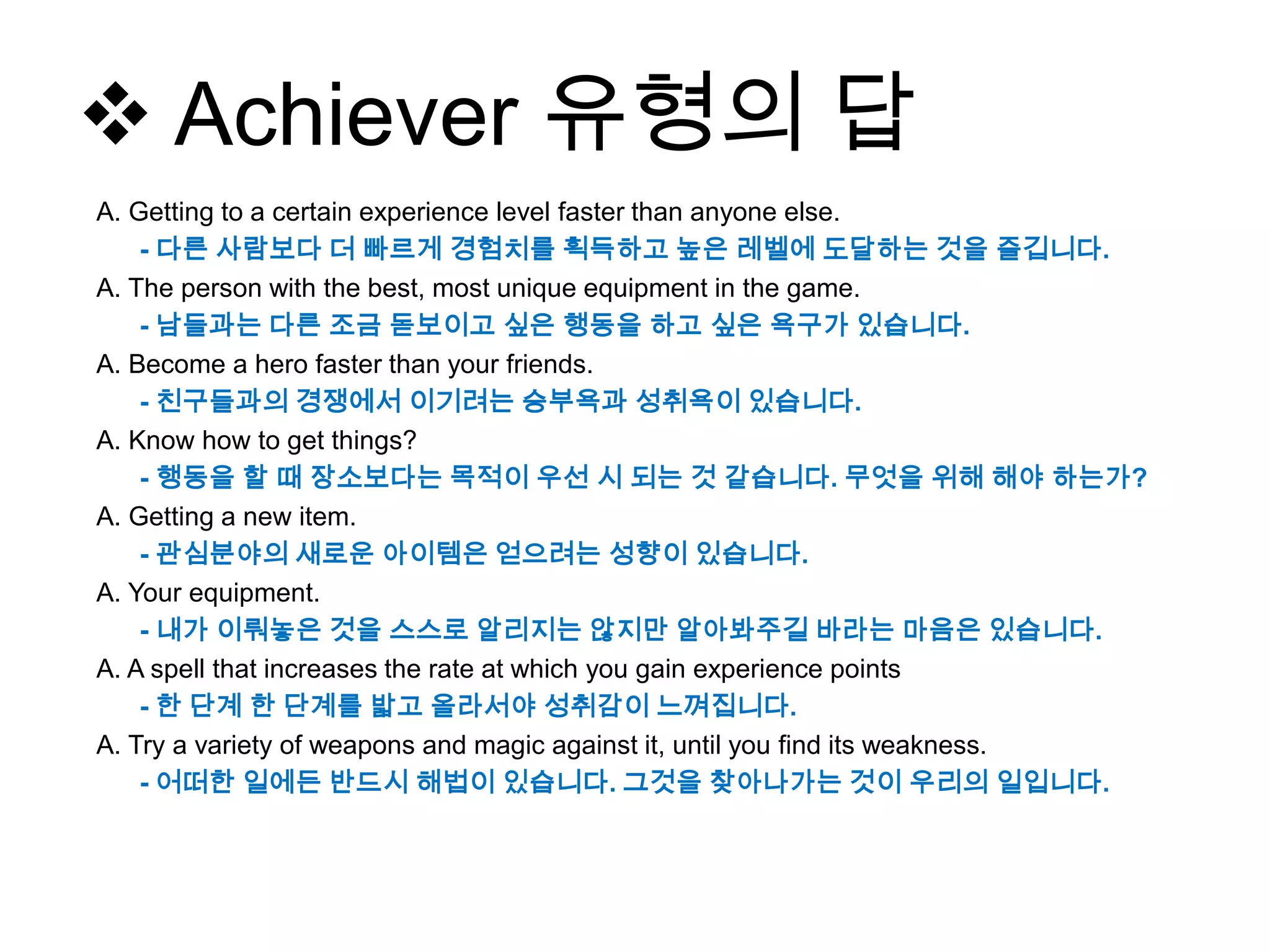 ❖ Achiever 유형의 답

A. Getting to a certain experience level faster than anyone else.
- 다른 사람보다 더 빠르게 경험치를 획득하고 높은 레벨에 도달하는 것을 즐깁니다.
A. The person with the best, most unique equipment in the game.
- 남들과는 다른 조금 돋보이고 싶은 행동을 하고 싶은 욕구가 있습니다.
A. Become a hero faster than your friends.
- 친구들과의 경쟁에서 이기려는 승부욕과 성취욕이 있습니다.
A. Know how to get things?
- 행동을 할 때 장소보다는 목적이 우선 시 되는 것 같습니다. 무엇을 위해 해야 하는가?
A. Getting a new item.
- 관심분야의 새로운 아이템은 얻으려는 성향이 있습니다.
A. Your equipment.
- 내가 이뤄놓은 것을 스스로 알리지는 않지만 알아봐주길 바라는 마음은 있습니다.
A. A spell that increases the rate at which you gain experience points
- 한 단계 한 단계를 밟고 올라서야 성취감이 느껴집니다.
A. Try a variety of weapons and magic against it, until you find its weakness.
- 어떠한 일에든 반드시 해법이 있습니다. 그것을 찾아나가는 것이 우리의 일입니다.